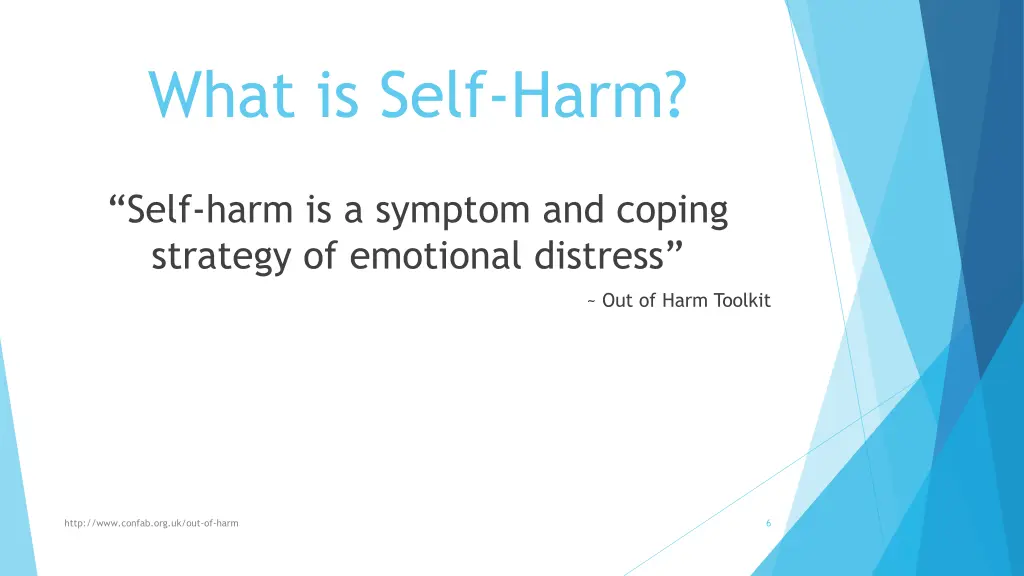 What is Self-Harm?

“Self-harm is a symptom and coping strategy of emotional distress”

~ Out of Harm Toolkit

http://www.confab.org.uk/out-of-harm

6